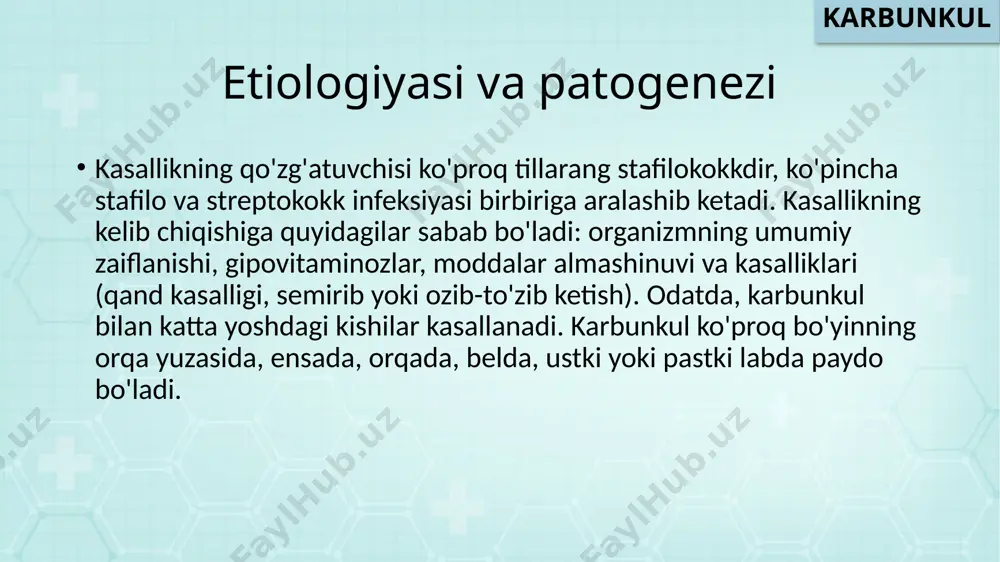 KARBUNKUL

Etiologiyasi va patogenezi

• Kasallikning qo'zg'atuvchisi ko'proq tillarang stafilokokkdir, ko'pincha stafilo va streptokokk infeksiyasi birbiriga aralashib ketadi. Kasallikning kelib chiqishiga quyidagilar sabab bo'ladi: organizmning umumiy zaiflanishi, gipovitaminozlar, moddalar almashinuvi va kasalliklari (qand kasalligi, semirib yoki ozib-to'zib ketish). Odatda, karbunkul bilan katta yoshdagi kishilar kasallanadi. Karbunkul ko'proq bo'yinning orqa yuzasida, ensada, orqada, belda, ustki yoki pastki labda paydo bo'ladi.

FaylHub.uz FaylHub.uz FaylHub.uz FaylHub.uz FaylHub.uz FaylHub.uz FaylHub.uz